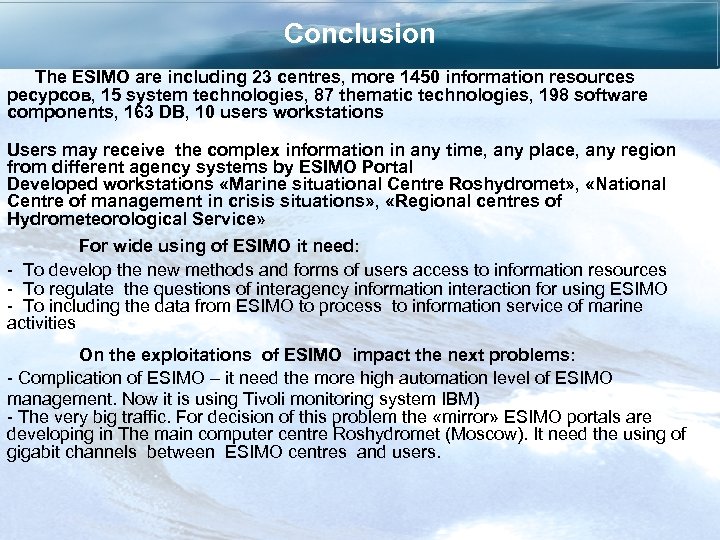 Conclusion

The ESIMO are including 23 centres, more 1450 information resources ресурсов, 15 system technologies, 87 thematic technologies, 198 software components, 163 DB, 10 users workstations

Users may receive the complex information in any time, any place, any region from different agency systems by ESIMO Portal
Developed workstations «Marine situational Centre Roshydromet», «National Centre of management in crisis situations», «Regional centres of Hydrometeorological Service»

For wide using of ESIMO it need:
- To develop the new methods and forms of users access to information resources
- To regulate the questions of interagency information interaction for using ESIMO
- To including the data from ESIMO to process to information service of marine activities

On the exploitations of ESIMO impact the next problems:
- Complication of ESIMO – it need the more high automation level of ESIMO management. Now it is using Tivoli monitoring system IBM)
- The very big traffic. For decision of this problem the «mirror» ESIMO portals are developing in The main computer centre Roshydromet (Moscow). It need the using of gigabit channels between ESIMO centres and users.